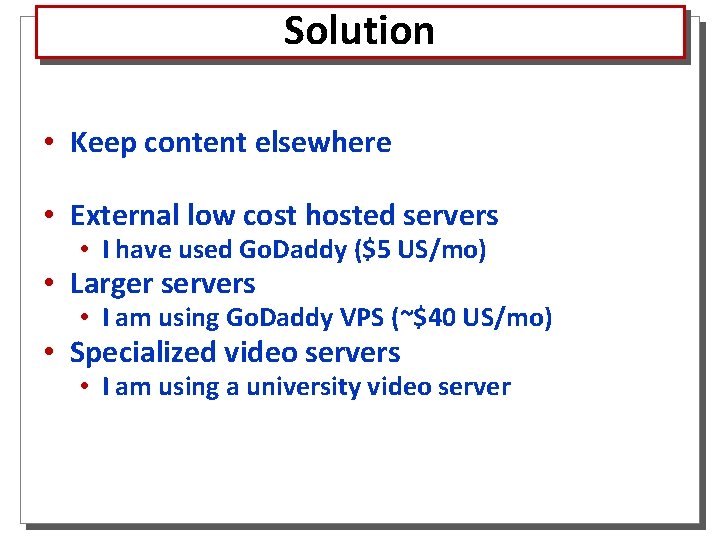 Solution

• Keep content elsewhere

• External low cost hosted servers
  • I have used GoDaddy (\$5 US/mo)
• Larger servers
  • I am using GoDaddy VPS (~\$40 US/mo)
• Specialized video servers
  • I am using a university video server